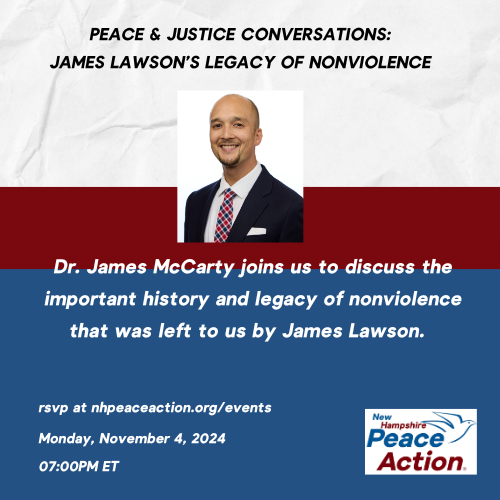 PEACE & JUSTICE CONVERSATIONS: JAMES LAWSON'S LEGACY OF NONVIOLENCE

Dr. James McCarty joins us to discuss the important history and legacy of nonviolence that was left to us by James Lawson.

rsvp at nhpeaceaction.org/events

Monday, November 4, 2024

07:00PM ET

New Hampshire Peace Action